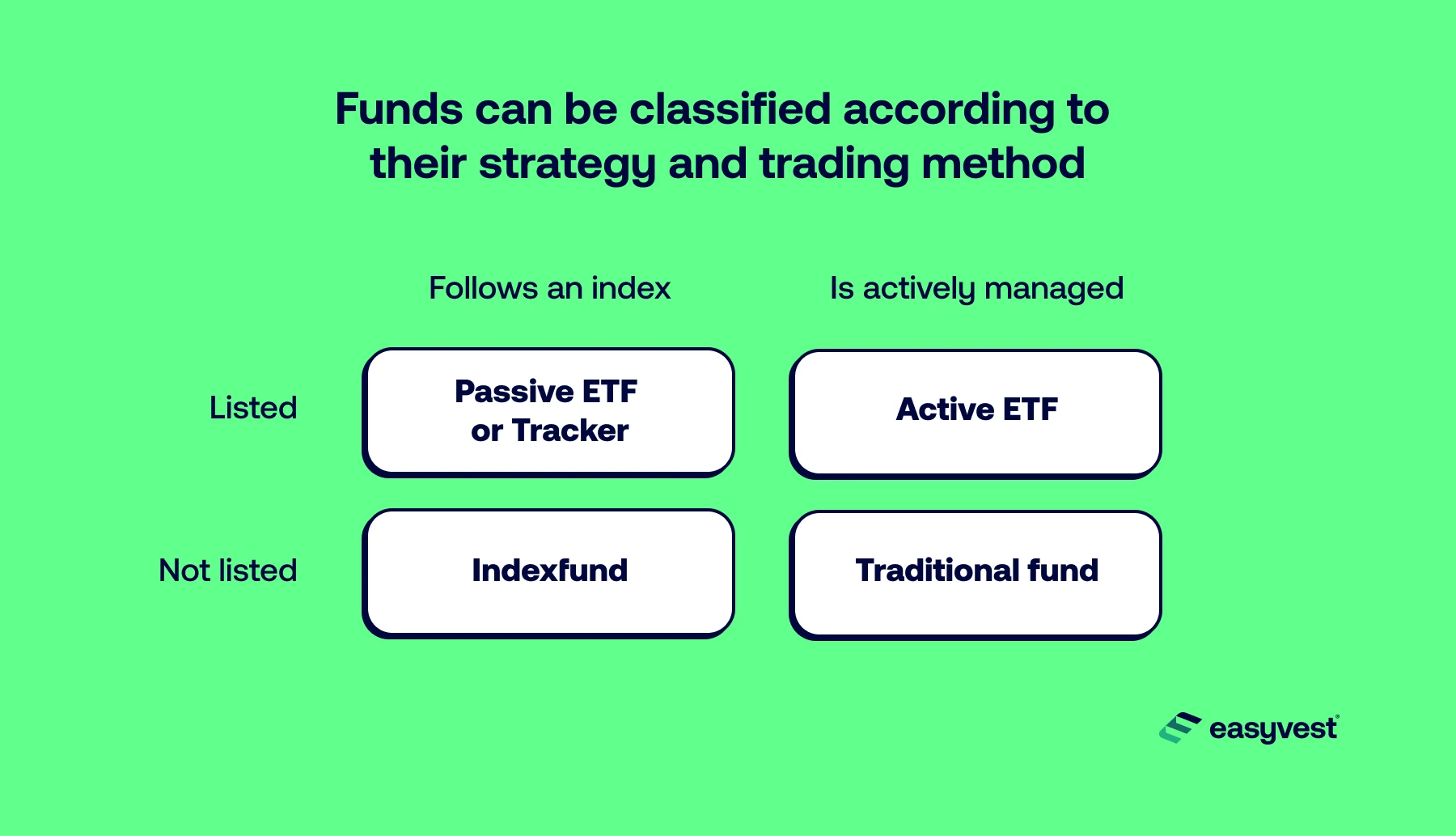 Funds can be classified according to their strategy and trading method

| | Follows an index | Is actively managed |
|---|---|---|
| Listed | Passive ETF or Tracker | Active ETF |
| Not listed | Indexfund | Traditional fund |

easyvest